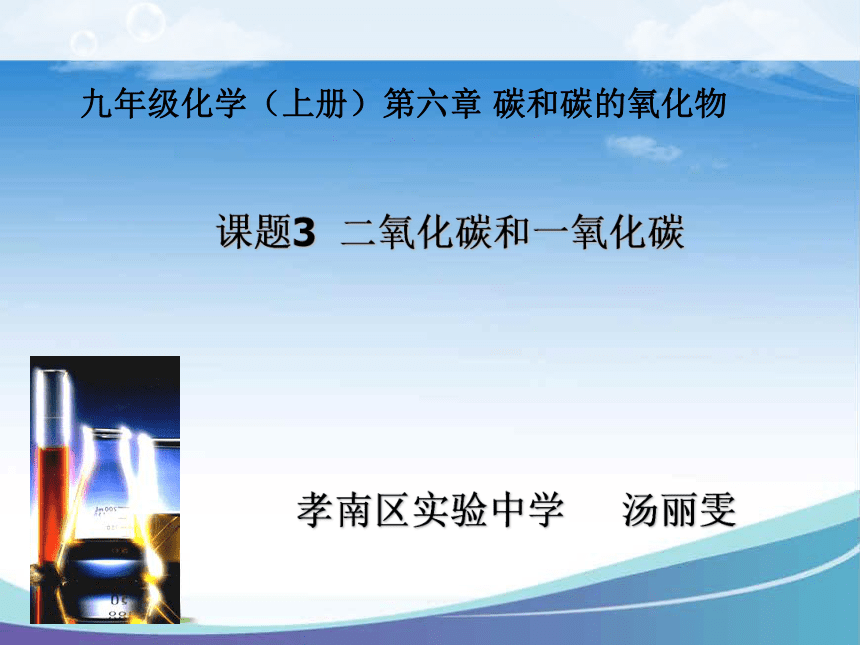 九年级化学（上册）第六章 碳和碳的氧化物

课题3 二氧化碳和一氧化碳

孝南区实验中学 汤丽雯